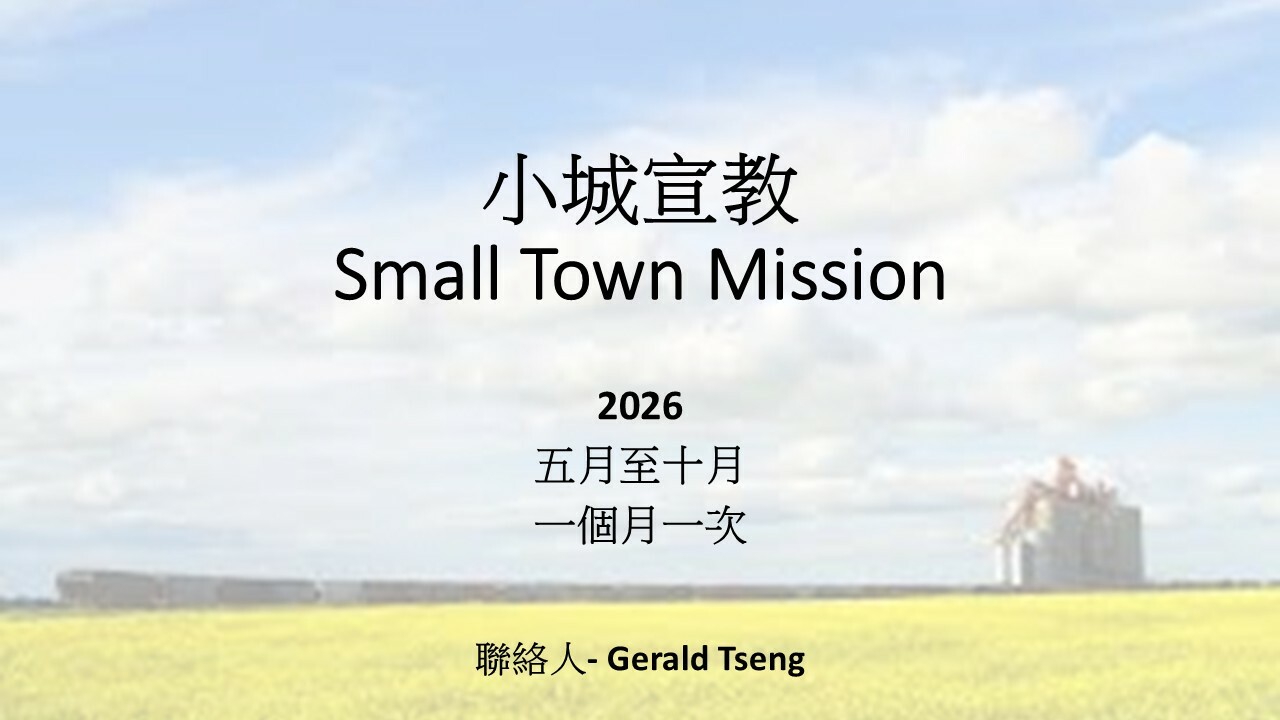 小城宣教
Small Town Mission

2026
五月至十月
一個月一次

聯絡人- Gerald Tseng